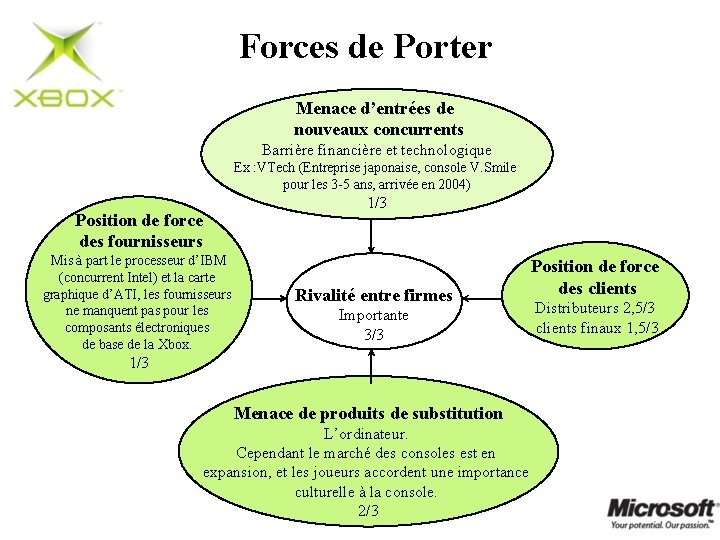 XBOX

Forces de Porter

Menace d'entrées de nouveaux concurrents
Barrière financière et technologique
Ex :VTech (Entreprise japonaise, console V.Smile pour les 3-5 ans, arrivée en 2004)
1/3

Position de force des fournisseurs
Mis à part le processeur d'IBM (concurrent Intel) et la carte graphique d'ATI, les fournisseurs ne manquent pas pour les composants électroniques de base de la Xbox.
1/3

Rivalité entre firmes
Importante
3/3

Position de force des clients
Distributeurs 2,5/3
clients finaux 1,5/3

Menace de produits de substitution
L'ordinateur.
Cependant le marché des consoles est en expansion, et les joueurs accordent une importance culturelle à la console.
2/3

Microsoft
Your potential. Our passion.